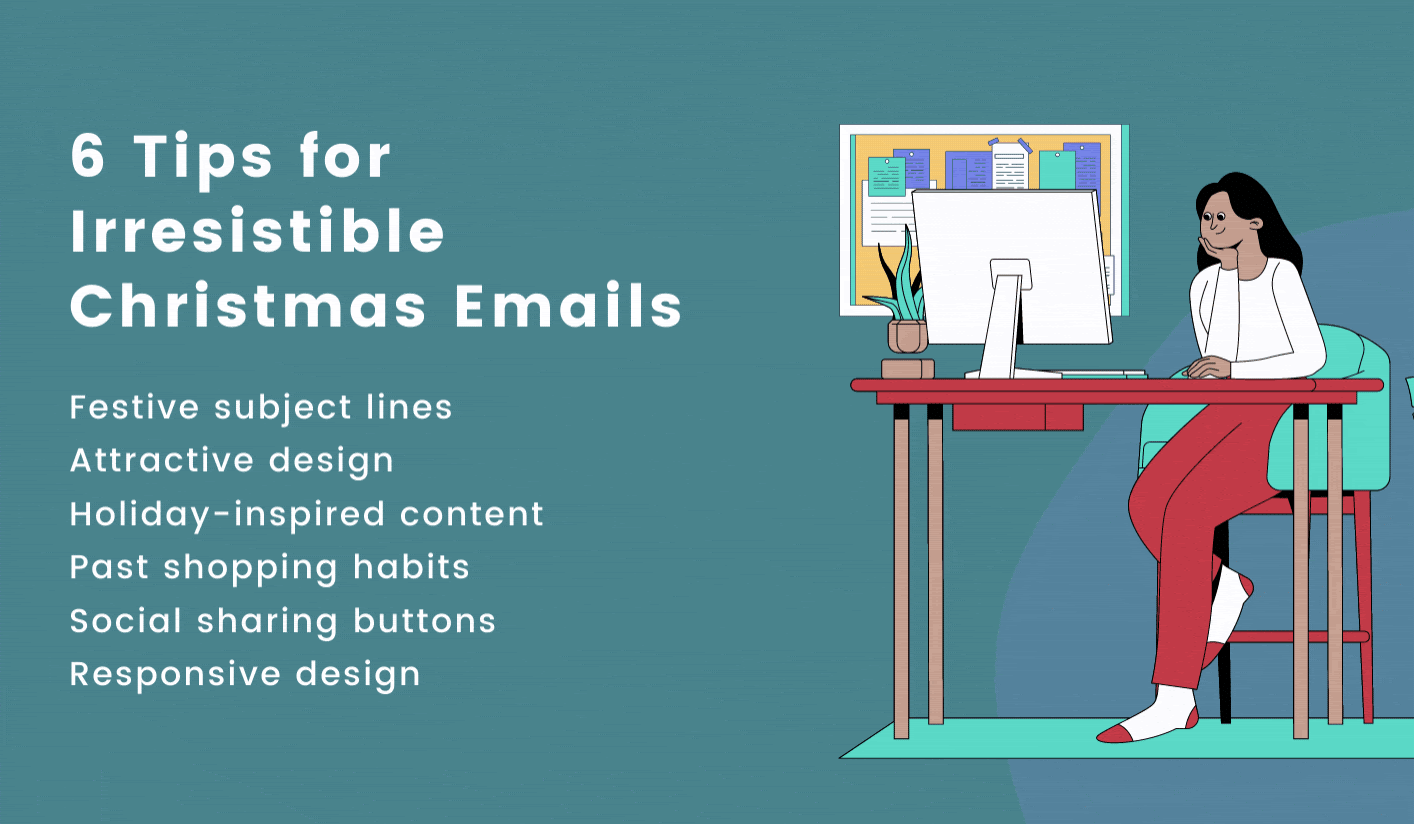 6 Tips for Irresistible Christmas Emails

Festive subject lines
Attractive design
Holiday-inspired content
Past shopping habits
Social sharing buttons
Responsive design